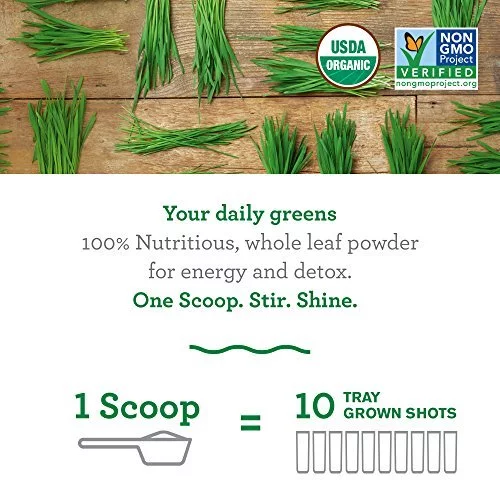 USDA ORGANIC

NON GMO Project VERIFIED nongmoproject.org

Your daily greens
100% Nutritious, whole leaf powder for energy and detox.
One Scoop. Stir. Shine.

1 Scoop = 10 TRAY GROWN SHOTS